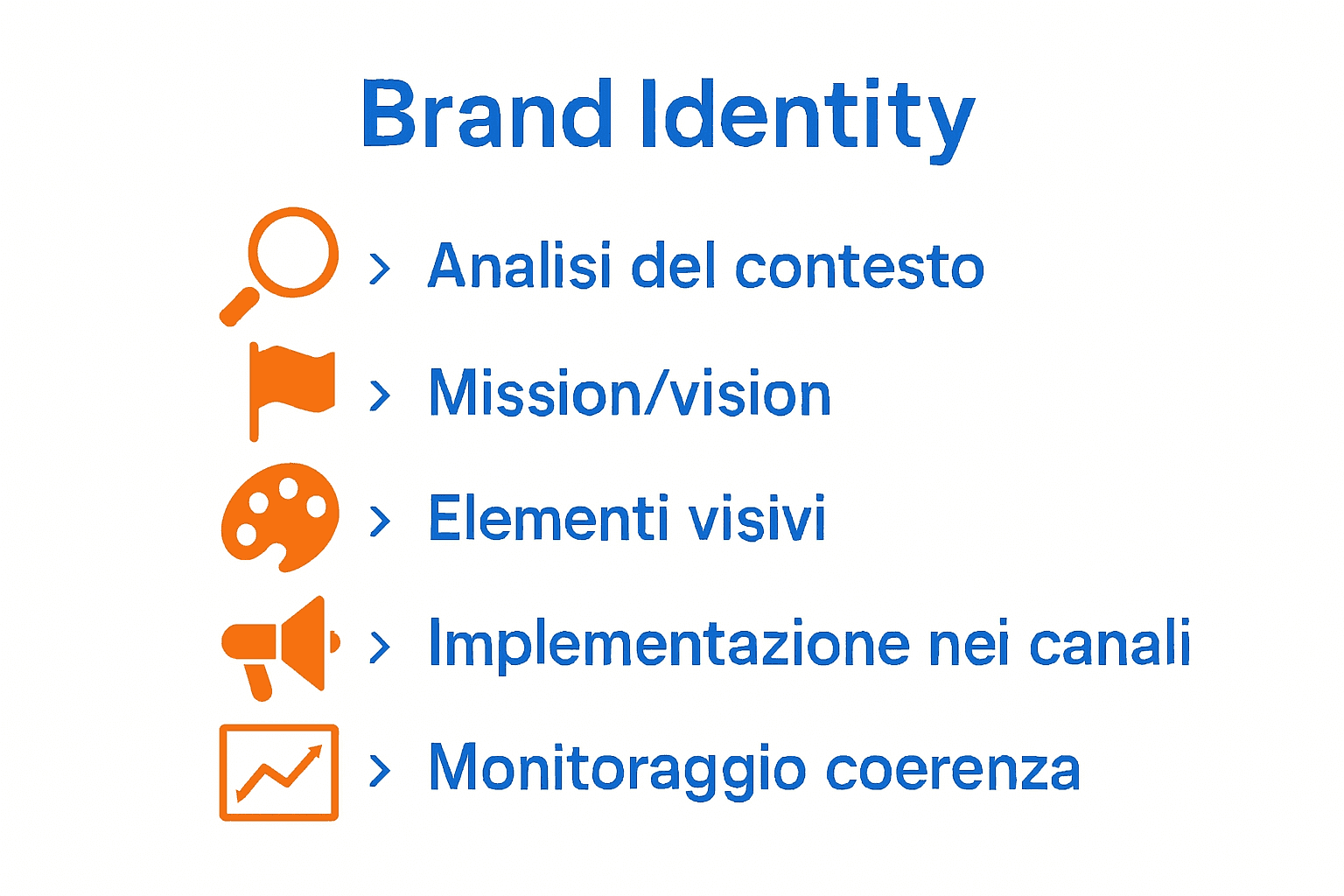 Brand Identity

> Analisi del contesto

> Mission/vision

> Elementi visivi

> Implementazione nei canali

> Monitoraggio coerenza